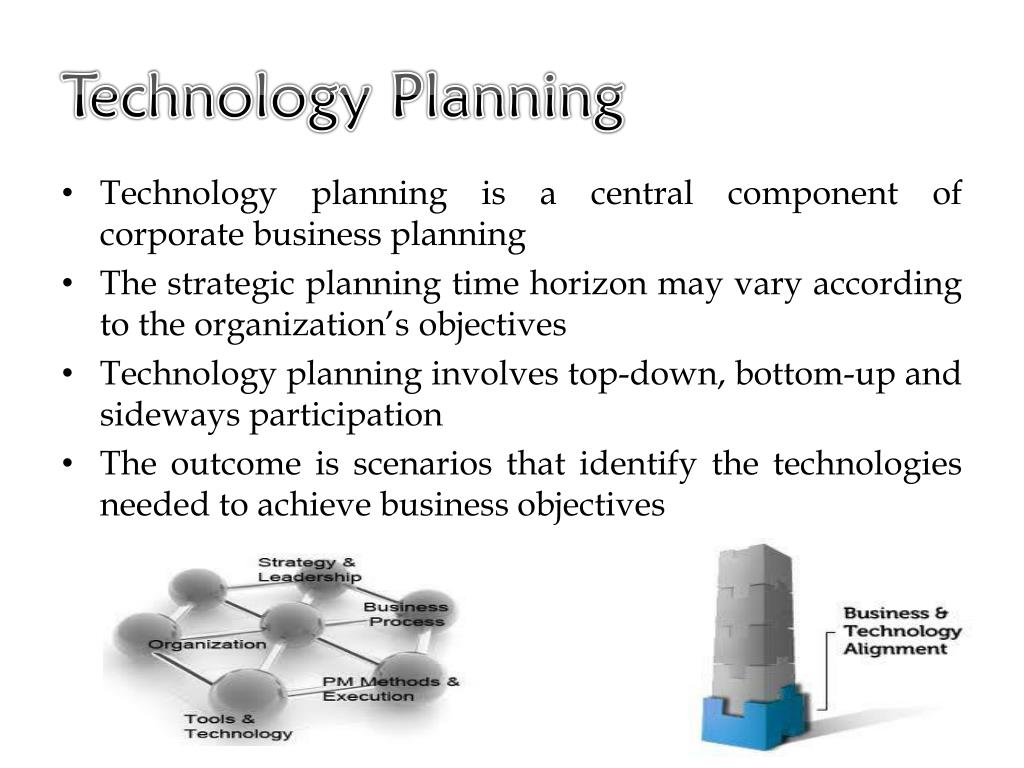 Technology Planning

• Technology planning is a central component of corporate business planning
• The strategic planning time horizon may vary according to the organization's objectives
• Technology planning involves top-down, bottom-up and sideways participation
• The outcome is scenarios that identify the technologies needed to achieve business objectives

Strategy & Leadership
Business Process
Organization
PM Methods & Execution
Tools & Technology

Business & Technology Alignment